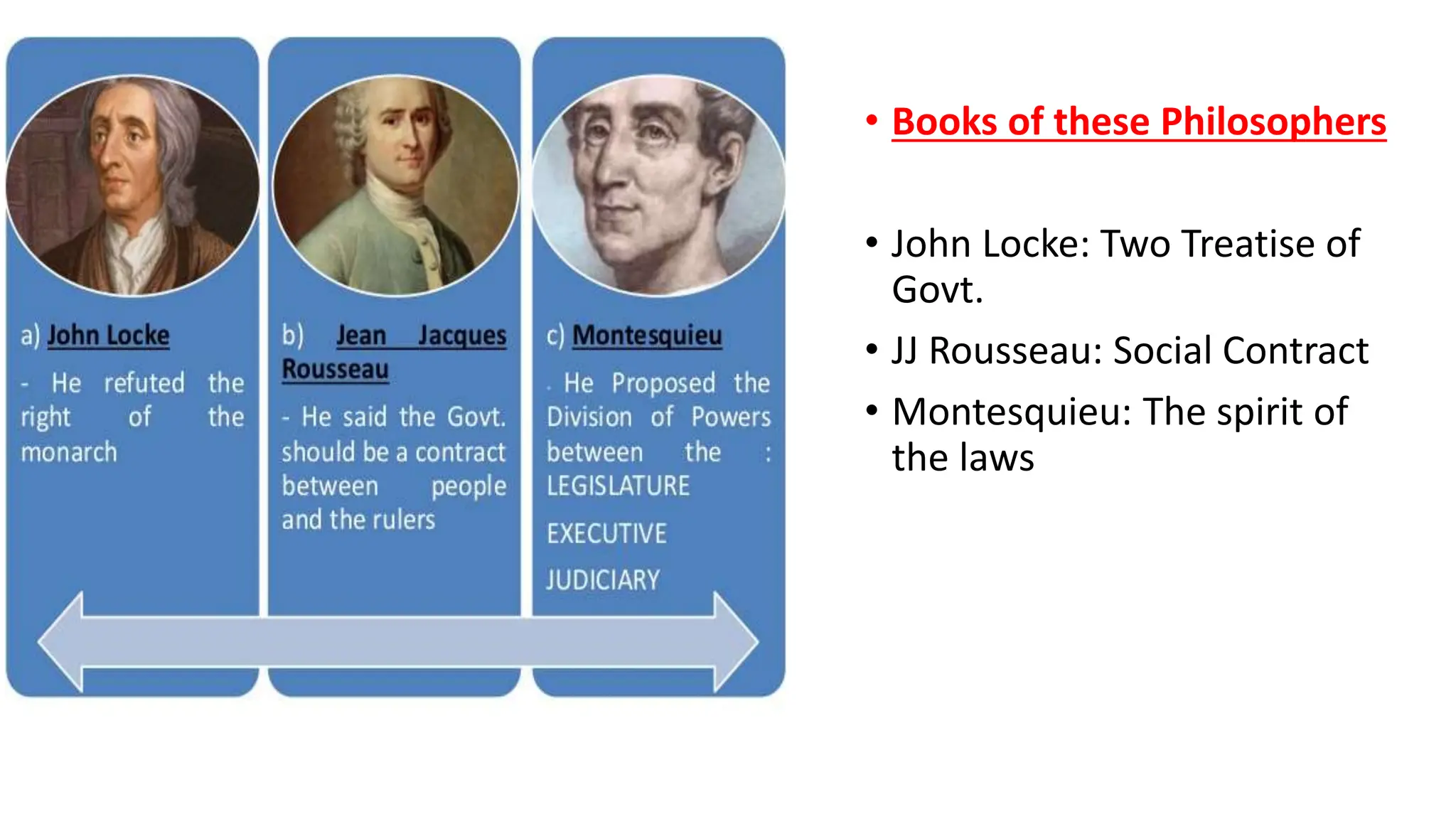 a) John Locke

- He refuted the right of the monarch

b) Jean Jacques Rousseau

- He said the Govt. should be a contract between people and the rulers

c) Montesquieu

. He Proposed the Division of Powers between the : LEGISLATURE

EXECUTIVE

JUDICIARY

• Books of these Philosophers

• John Locke: Two Treatise of Govt.

• JJ Rousseau: Social Contract

• Montesquieu: The spirit of the laws